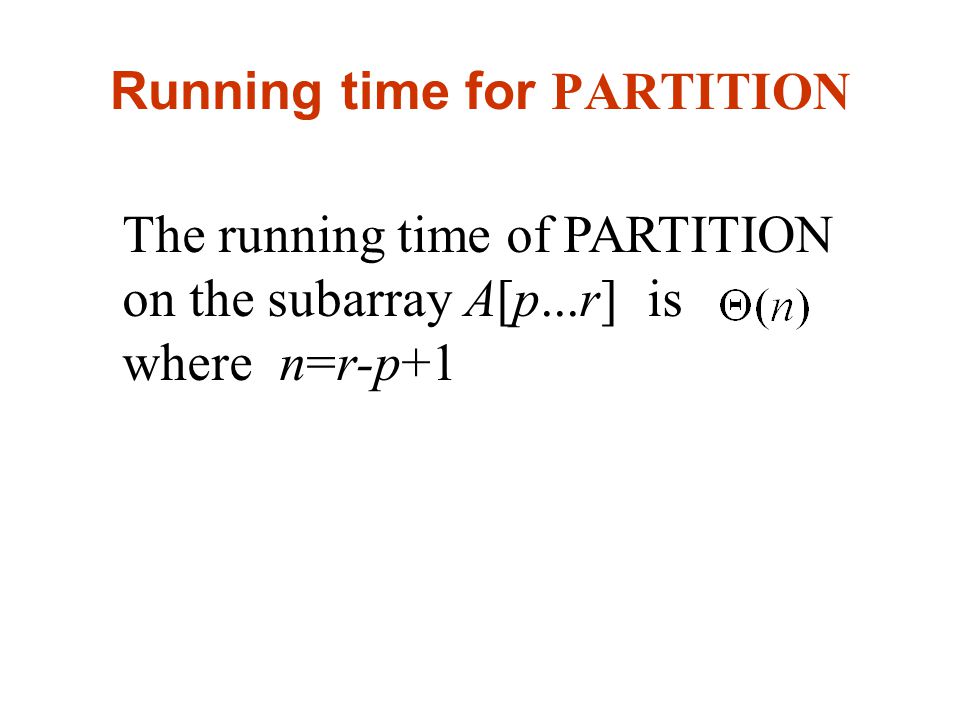 Running time for PARTITION

The running time of PARTITION on the subarray $A[p...r]$ is $\Theta(n)$ where $n=r-p+1$